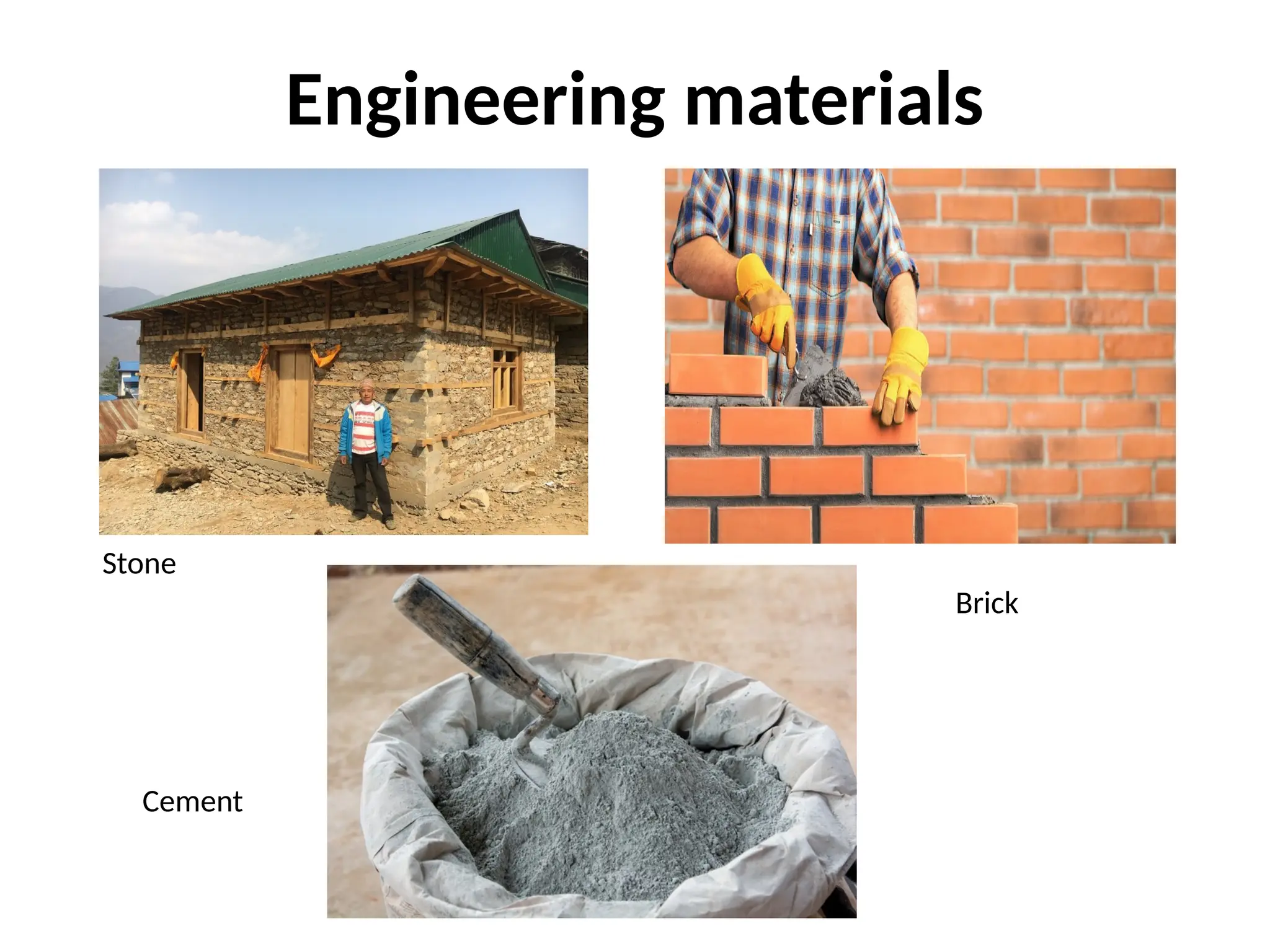 Engineering materials

Stone

Brick

Cement